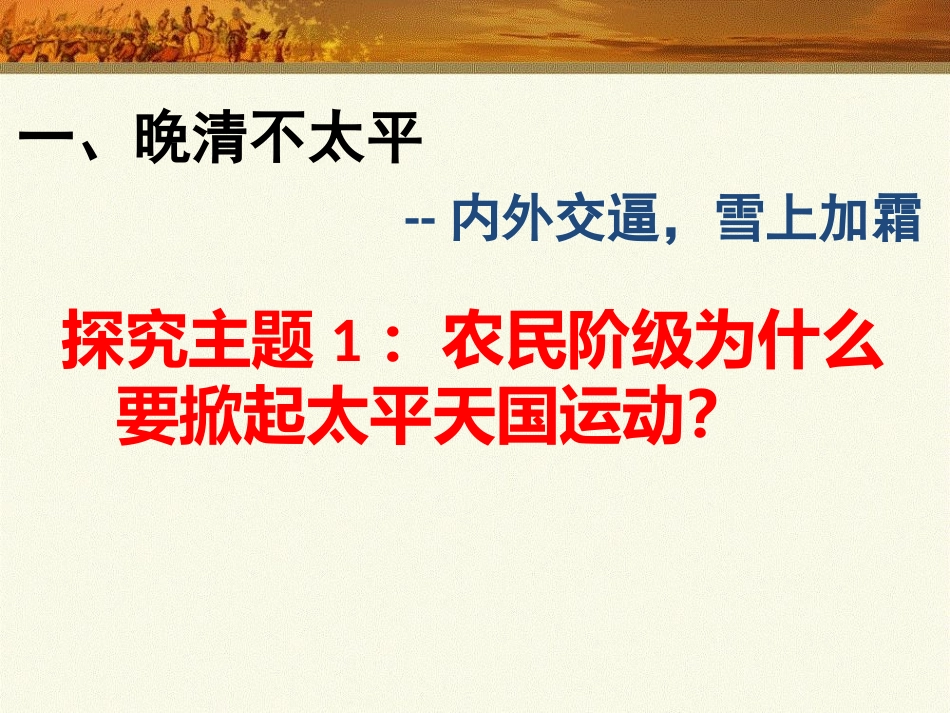 一、晚清不太平

-- 内外交逼，雪上加霜

探究主题 1： 农民阶级为什么要掀起太平天国运动?